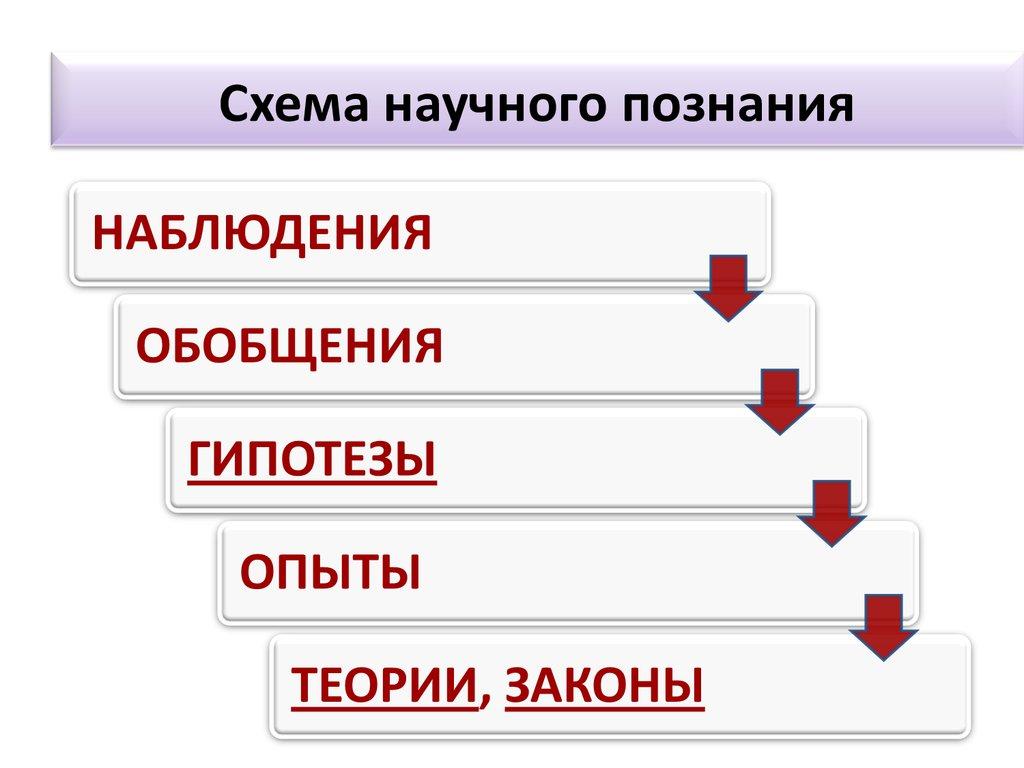 Схема научного познания

НАБЛЮДЕНИЯ

ОБОБЩЕНИЯ

ГИПОТЕЗЫ

ОПЫТЫ

ТЕОРИИ, ЗАКОНЫ